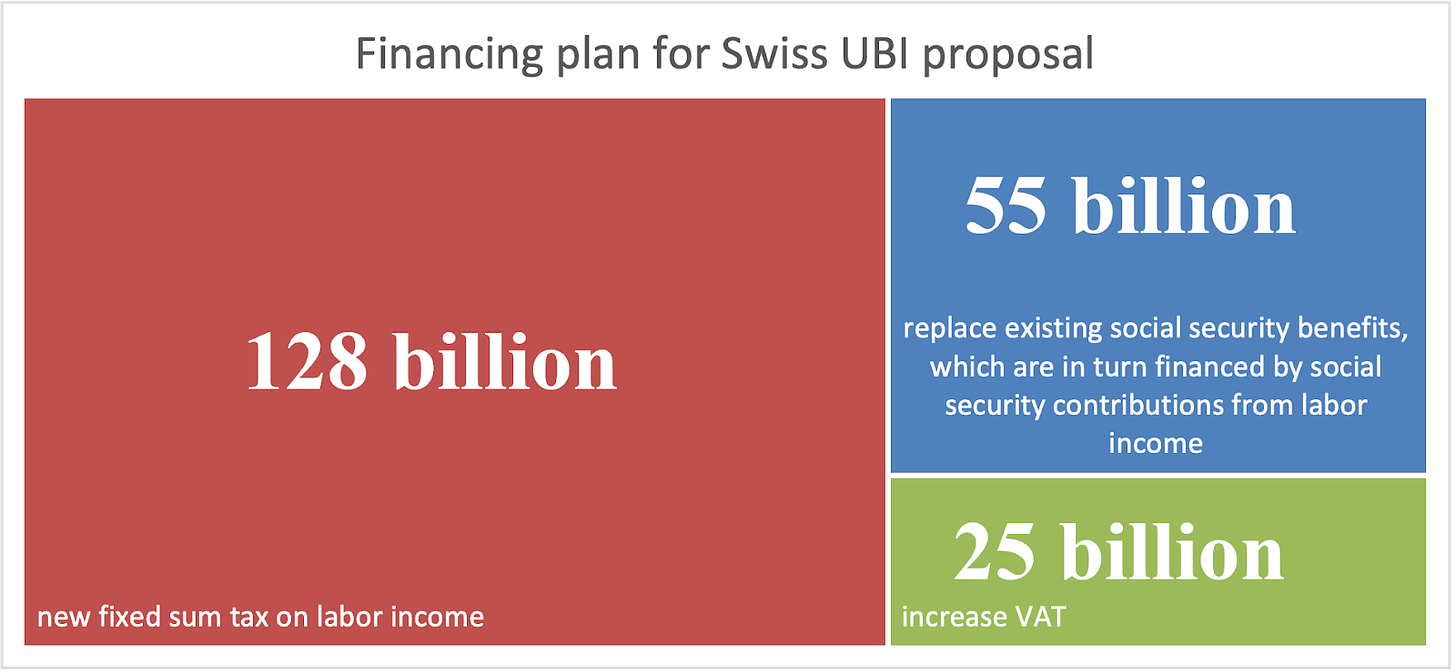 Financing plan for Swiss UBI proposal

128 billion

new fixed sum tax on labor income

55 billion

replace existing social security benefits, which are in turn financed by social security contributions from labor income

25 billion

increase VAT